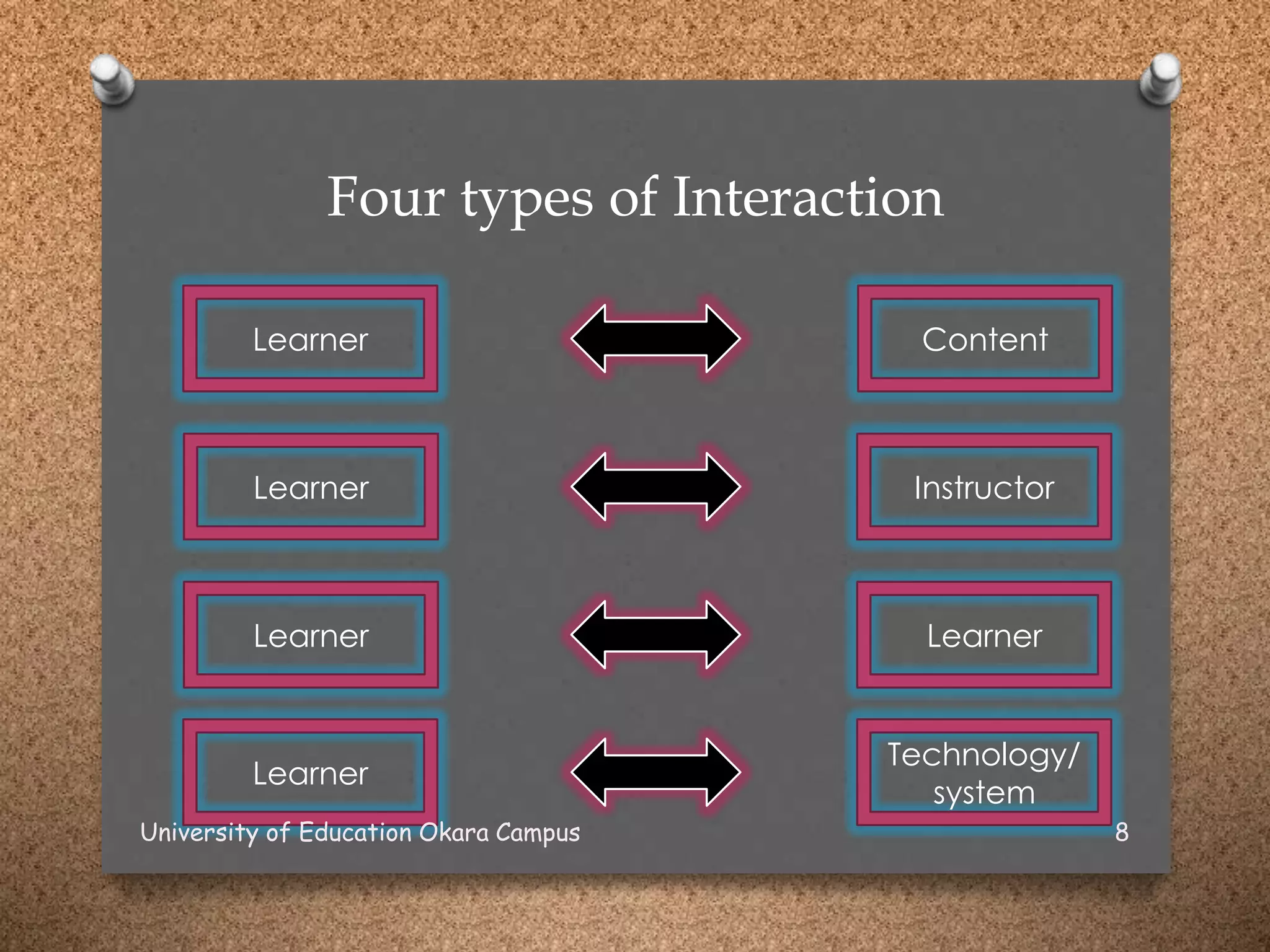 Four types of Interaction

Learner

Content

Learner

Instructor

Learner

Learner

Learner

Technology/ system

University of Education Okara Campus

8